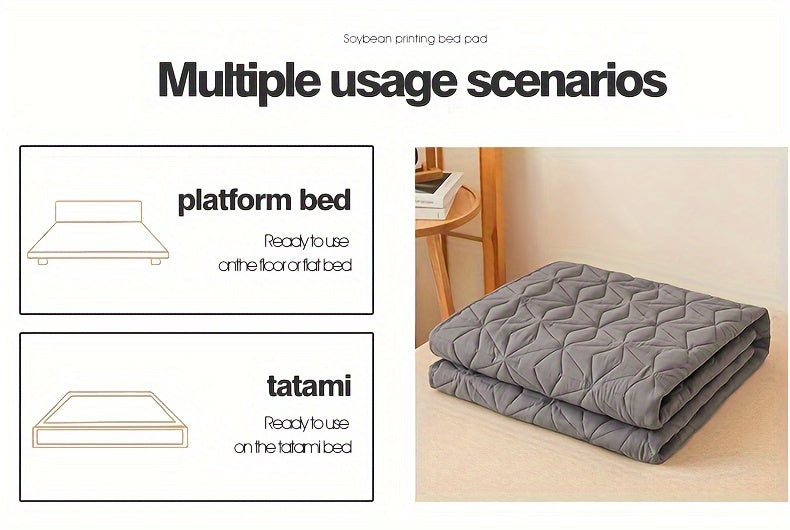 Soybean printing bed pad

Multiple usage scenarios

platform bed

Ready to use
on the floor or flat bed

tatami

Ready to use
on the tatami bed